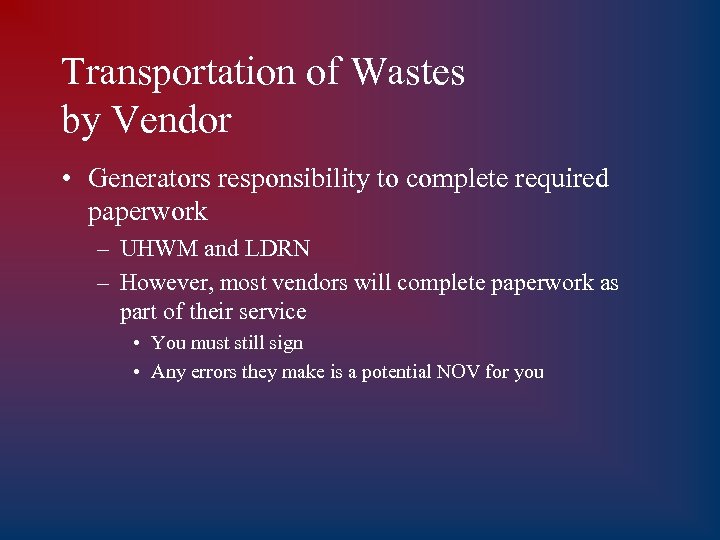 Transportation of Wastes by Vendor

• Generators responsibility to complete required paperwork

– UHWM and LDRN

– However, most vendors will complete paperwork as part of their service

• You must still sign

• Any errors they make is a potential NOV for you